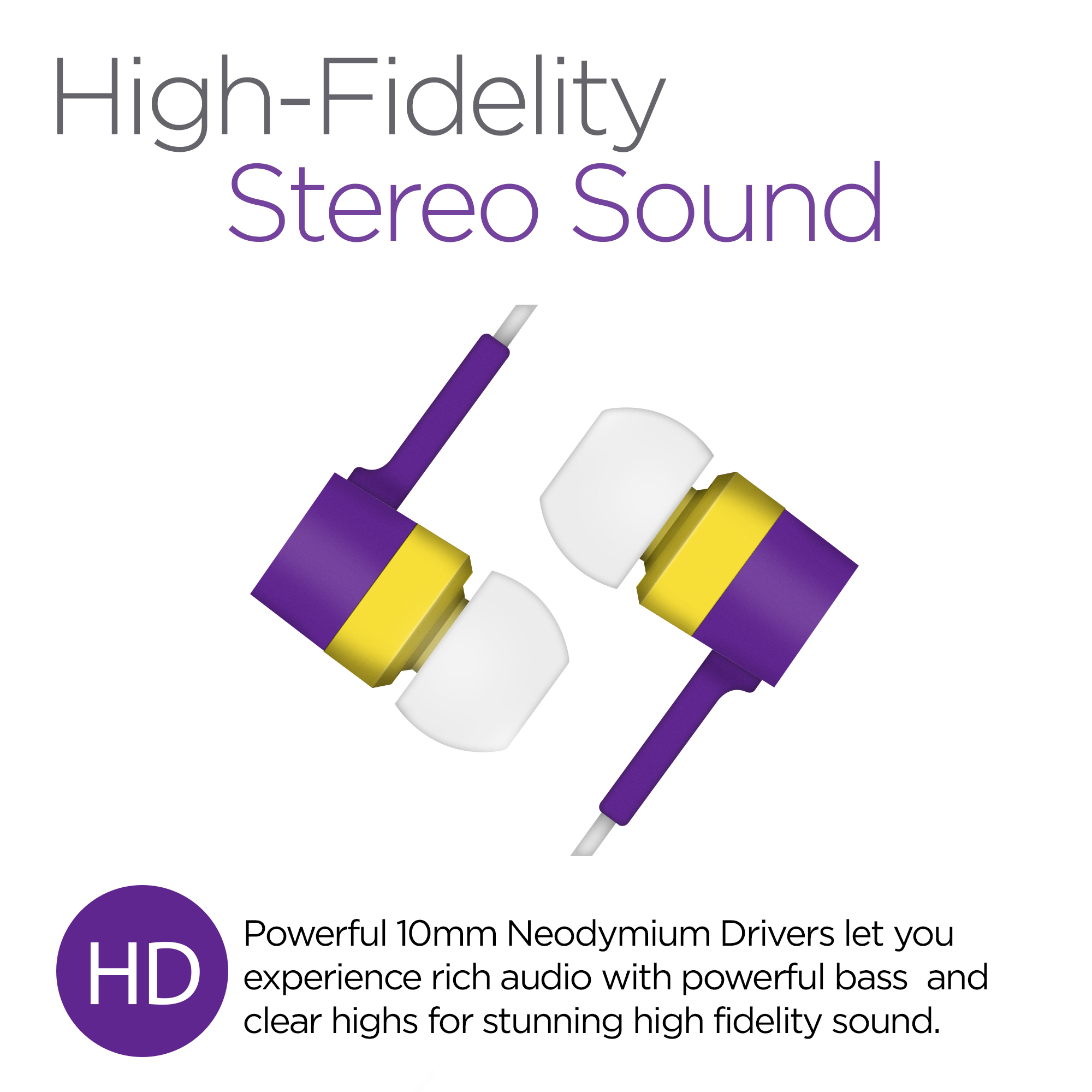 High-Fidelity
Stereo Sound

HD

Powerful 10mm Neodymium Drivers let you experience rich audio with powerful bass and clear highs for stunning high fidelity sound.